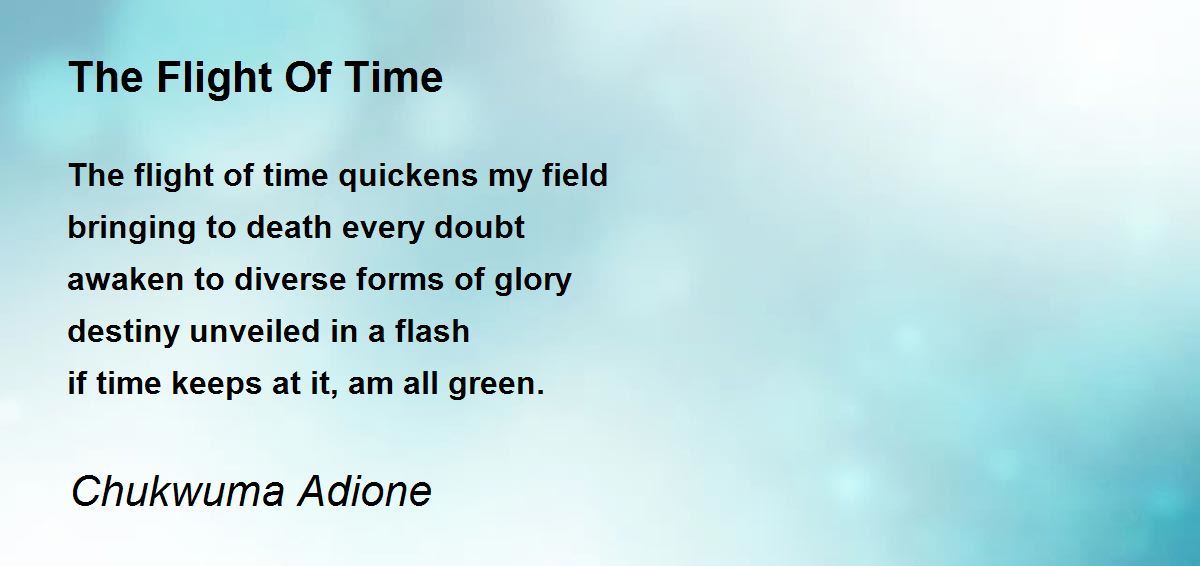 The Flight Of Time

The flight of time quickens my field
bringing to death every doubt
awaken to diverse forms of glory
destiny unveiled in a flash
if time keeps at it, am all green.

Chukwuma Adione